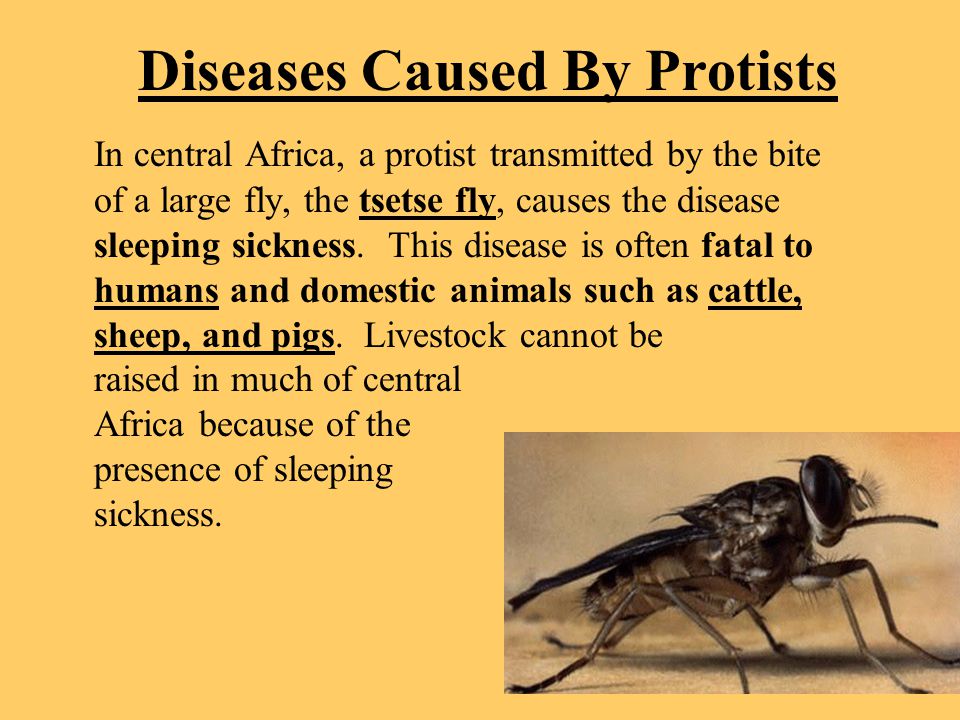 Diseases Caused By Protists

In central Africa, a protist transmitted by the bite of a large fly, the tsetse fly, causes the disease sleeping sickness. This disease is often fatal to humans and domestic animals such as cattle, sheep, and pigs. Livestock cannot be raised in much of central Africa because of the presence of sleeping sickness.